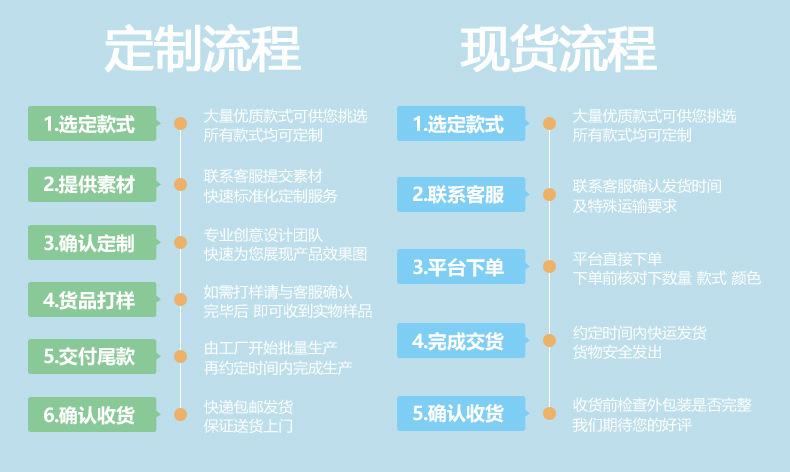 定制流程

1.选定款式
大量优质款式可供您挑选
所有款式均可定制

2.提供素材
联系客服提交素材
快速标准化定制服务

3.确认定制
专业创意设计团队
快速为您展现产品效果图

4.货品打样
如需打样请与客服确认
完毕后 即可收到实物样品

5.交付尾款
由工厂开始批量生产
再约定时间内完成生产

6.确认收货
快递包邮发货
保证送货上门

现货流程

1.选定款式
大量优质款式可供您挑选
所有款式均可定制

2.联系客服
联系客服确认发货时间
及特殊运输要求

3.平台下单
平台直接下单
下单前核对下数量 款式 颜色

4.完成交货
约定时间内快运发货
货物安全发出

5.确认收货
收货前检查外包装是否完整
我们期待您的好评